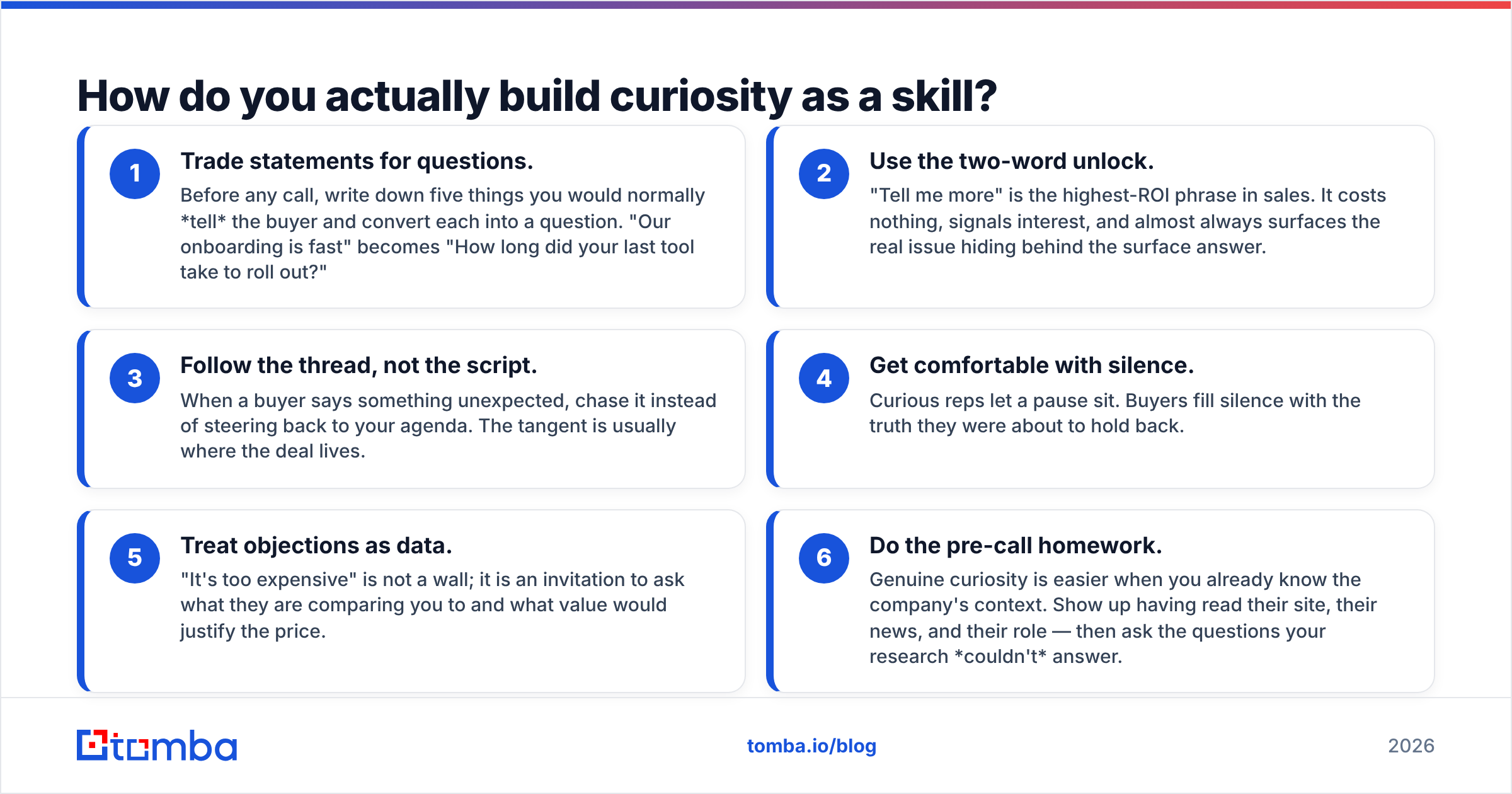 How do you actually build curiosity as a skill?

1
Trade statements for questions.
Before any call, write down five things you would normally *tell* the buyer and convert each into a question. "Our onboarding is fast" becomes "How long did your last tool take to roll out?"

2
Use the two-word unlock.
"Tell me more" is the highest-ROI phrase in sales. It costs nothing, signals interest, and almost always surfaces the real issue hiding behind the surface answer.

3
Follow the thread, not the script.
When a buyer says something unexpected, chase it instead of steering back to your agenda. The tangent is usually where the deal lives.

4
Get comfortable with silence.
Curious reps let a pause sit. Buyers fill silence with the truth they were about to hold back.

5
Treat objections as data.
"It's too expensive" is not a wall; it is an invitation to ask what they are comparing you to and what value would justify the price.

6
Do the pre-call homework.
Genuine curiosity is easier when you already know the company's context. Show up having read their site, their news, and their role — then ask the questions your research *couldn't* answer.

tomba

tomba.io/blog

2026